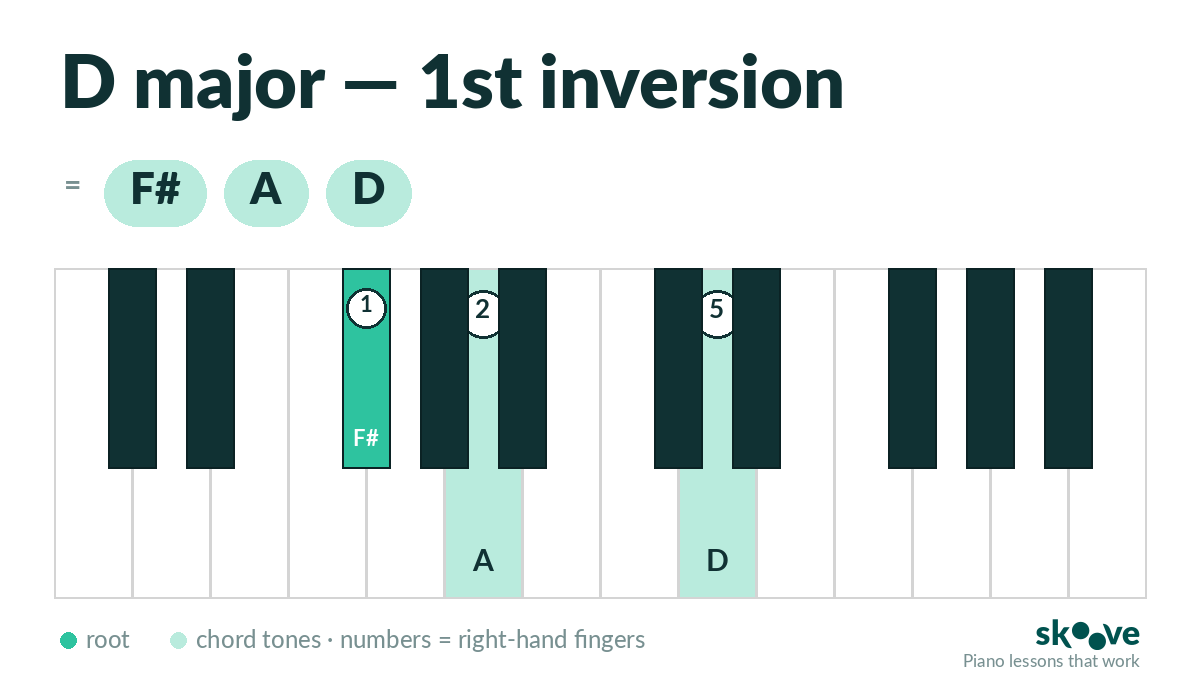 D major — 1st inversion

= F# A D

1 2 5

F#

A D

root chord tones · numbers = right-hand fingers

skoove
Piano lessons that work